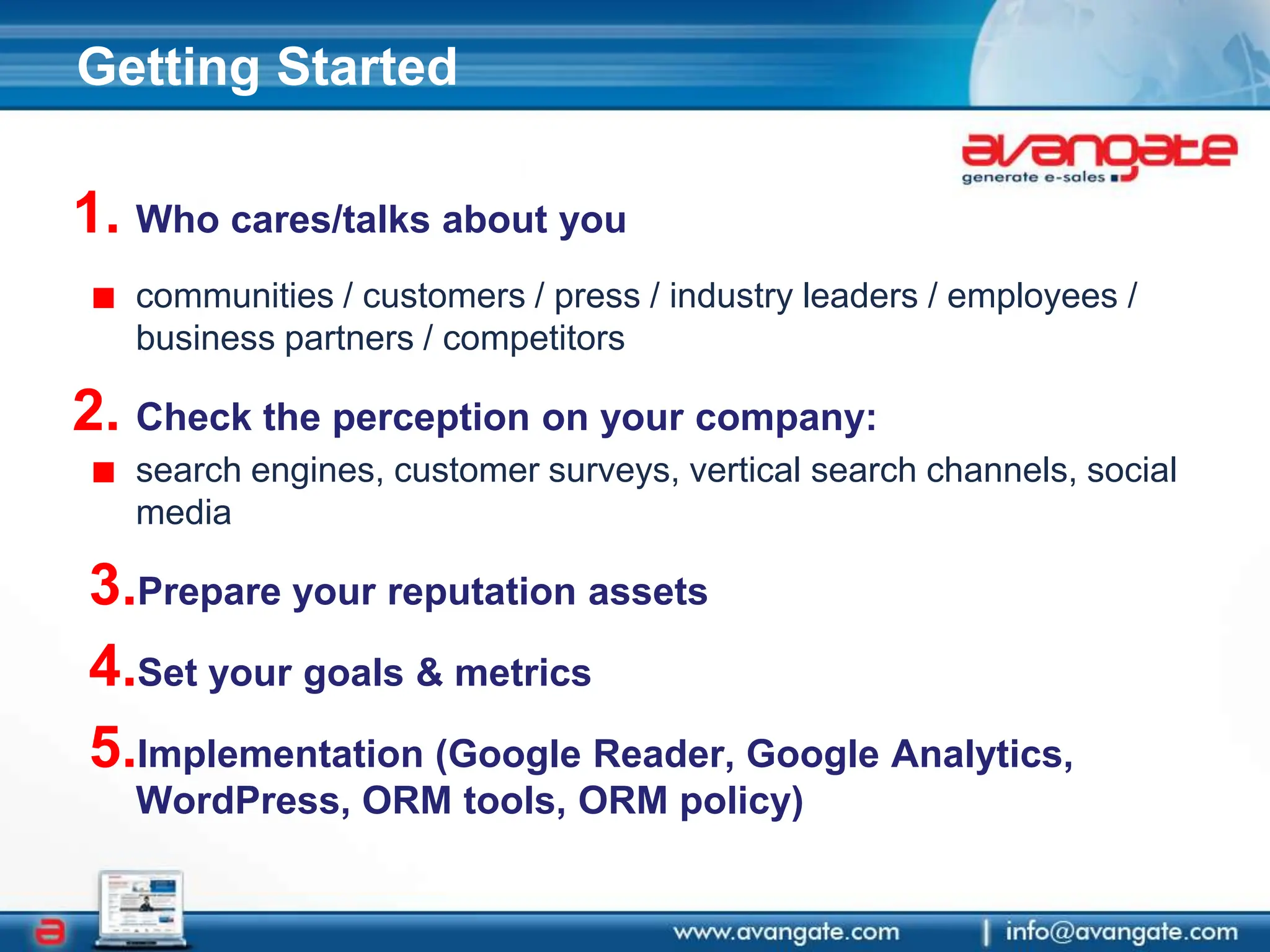 Getting Started

avangate
generate e-sales

1. Who cares/talks about you

■ communities / customers / press / industry leaders / employees / business partners / competitors

2. Check the perception on your company:

■ search engines, customer surveys, vertical search channels, social media

3. Prepare your reputation assets

4. Set your goals & metrics

5. Implementation (Google Reader, Google Analytics, WordPress, ORM tools, ORM policy)

a

www.avangate.com | info@avangate.com